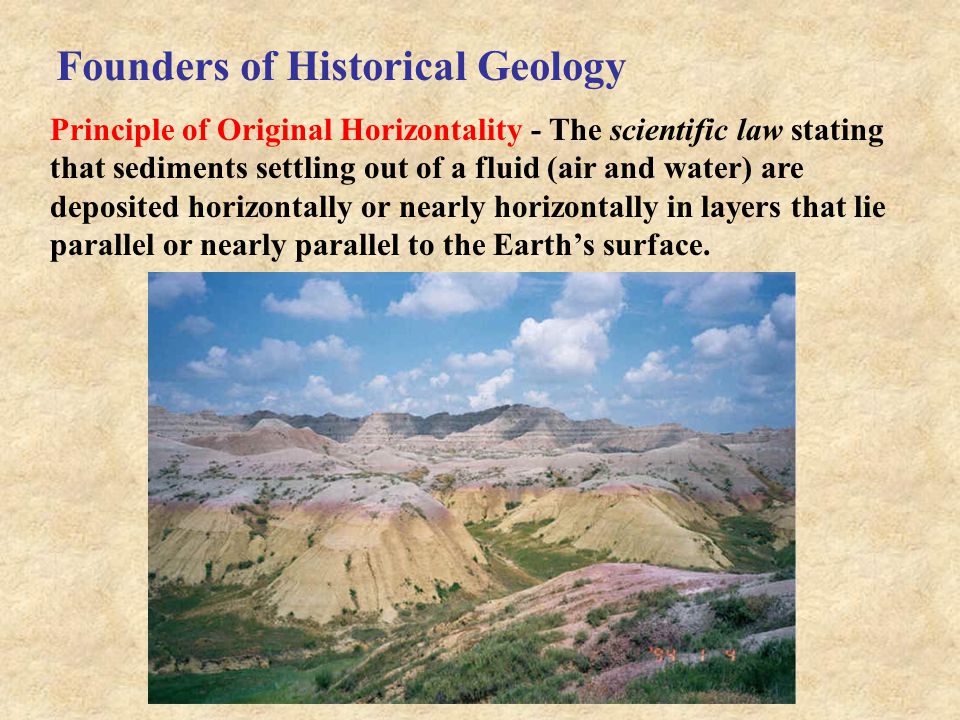 Founders of Historical Geology

Principle of Original Horizontality - The scientific law stating that sediments settling out of a fluid (air and water) are deposited horizontally or nearly horizontally in layers that lie parallel or nearly parallel to the Earth’s surface.

'94 1 4